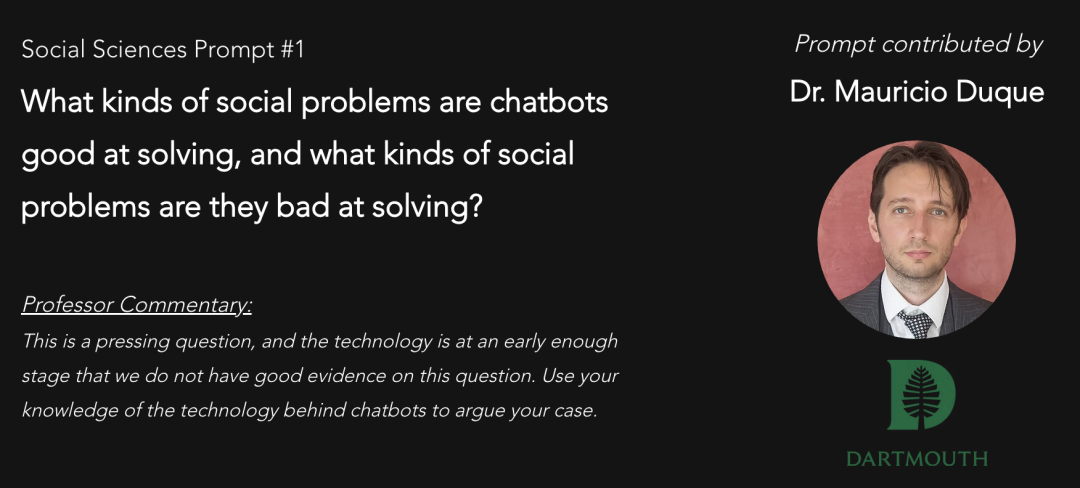 Social Sciences Prompt #1

What kinds of social problems are chatbots good at solving, and what kinds of social problems are they bad at solving?

Professor Commentary:
This is a pressing question, and the technology is at an early enough stage that we do not have good evidence on this question. Use your knowledge of the technology behind chatbots to argue your case.

Prompt contributed by

Dr. Mauricio Duque

DARTMOUTH